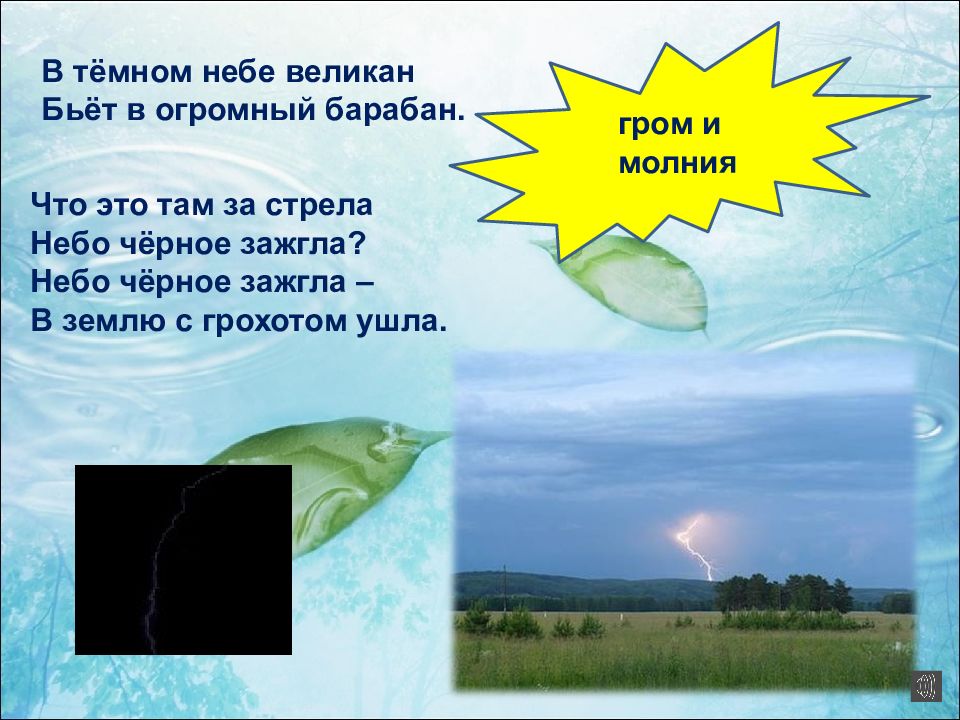 В тёмном небе великан
Бьёт в огромный барабан.

гром и молния

Что это там за стрела
Небо чёрное зажгла?
Небо чёрное зажгла –
В землю с грохотом ушла.